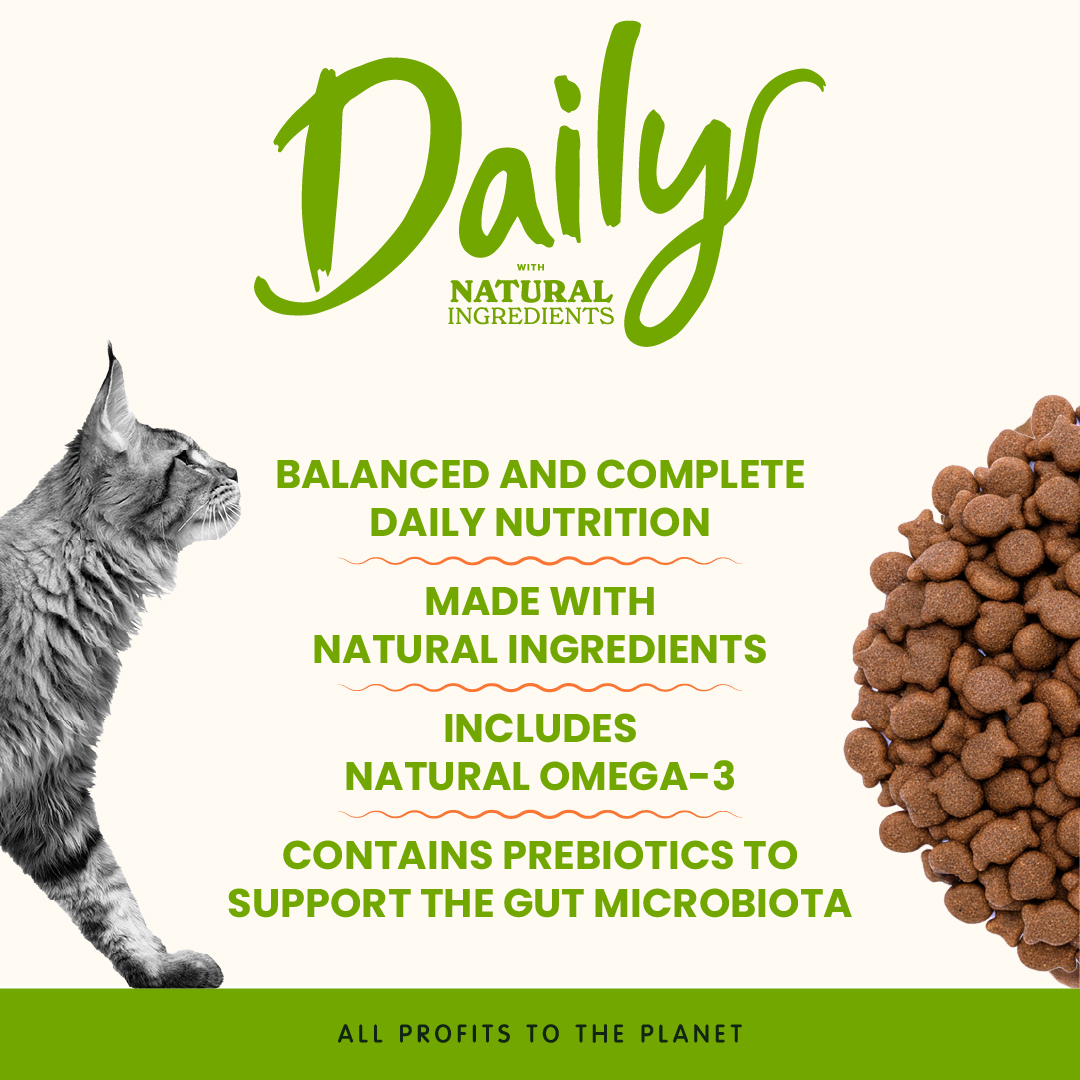 Daily
WITH
NATURAL
INGREDIENTS

BALANCED AND COMPLETE DAILY NUTRITION

MADE WITH NATURAL INGREDIENTS

INCLUDES NATURAL OMEGA-3

CONTAINS PREBIOTICS TO SUPPORT THE GUT MICROBIOTA

ALL PROFITS TO THE PLANET